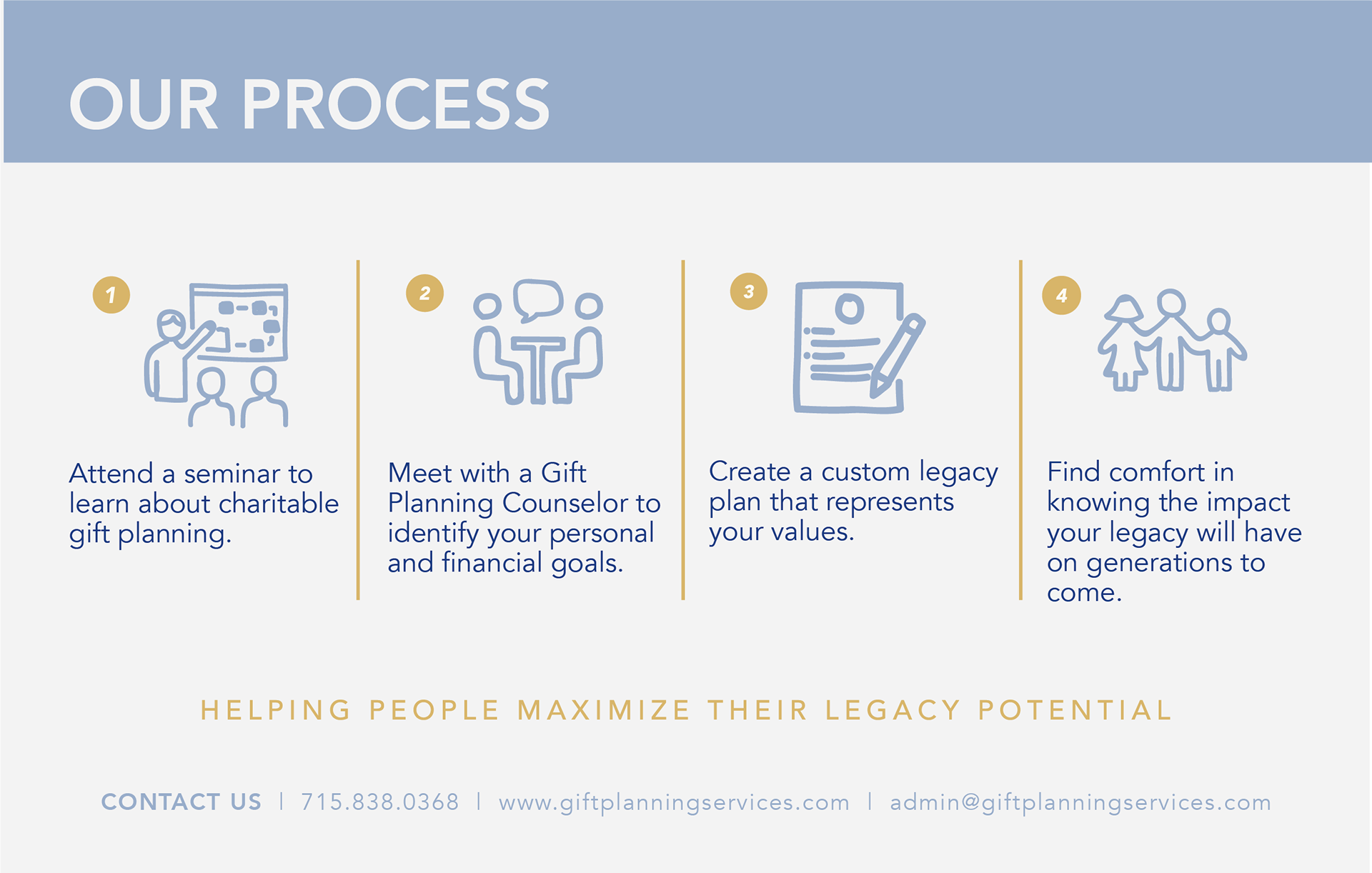 OUR PROCESS

1

Attend a seminar to learn about charitable gift planning.

2

Meet with a Gift Planning Counselor to identify your personal and financial goals.

3

Create a custom legacy plan that represents your values.

4

Find comfort in knowing the impact your legacy will have on generations to come.

HELPING PEOPLE MAXIMIZE THEIR LEGACY POTENTIAL

CONTACT US | 715.838.0368 | www.giftplanningservices.com | admin@giftplanningservices.com